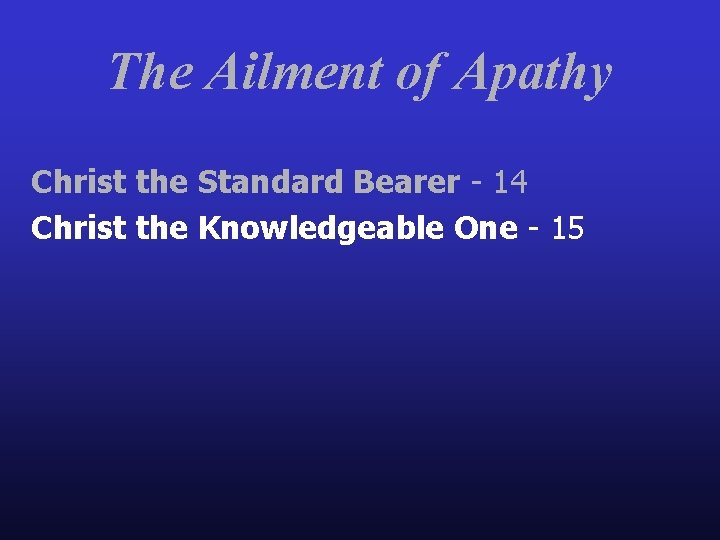 The Ailment of Apathy

Christ the Standard Bearer - 14
Christ the Knowledgeable One - 15